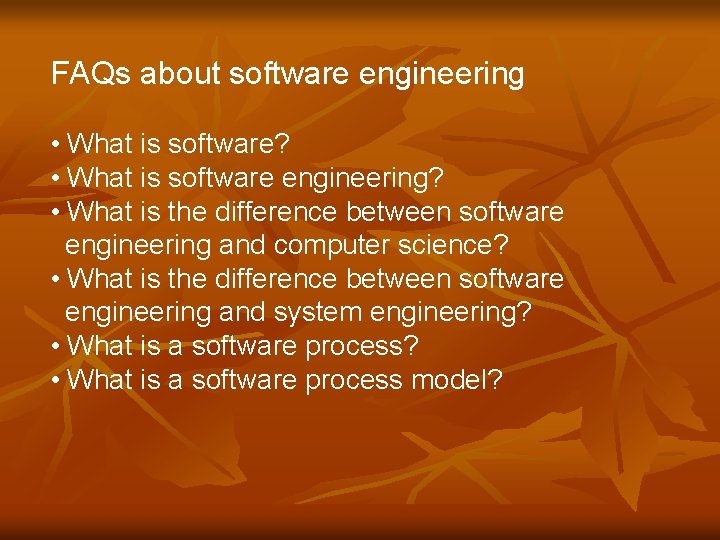 FAQs about software engineering

• What is software?
• What is software engineering?
• What is the difference between software engineering and computer science?
• What is the difference between software engineering and system engineering?
• What is a software process?
• What is a software process model?